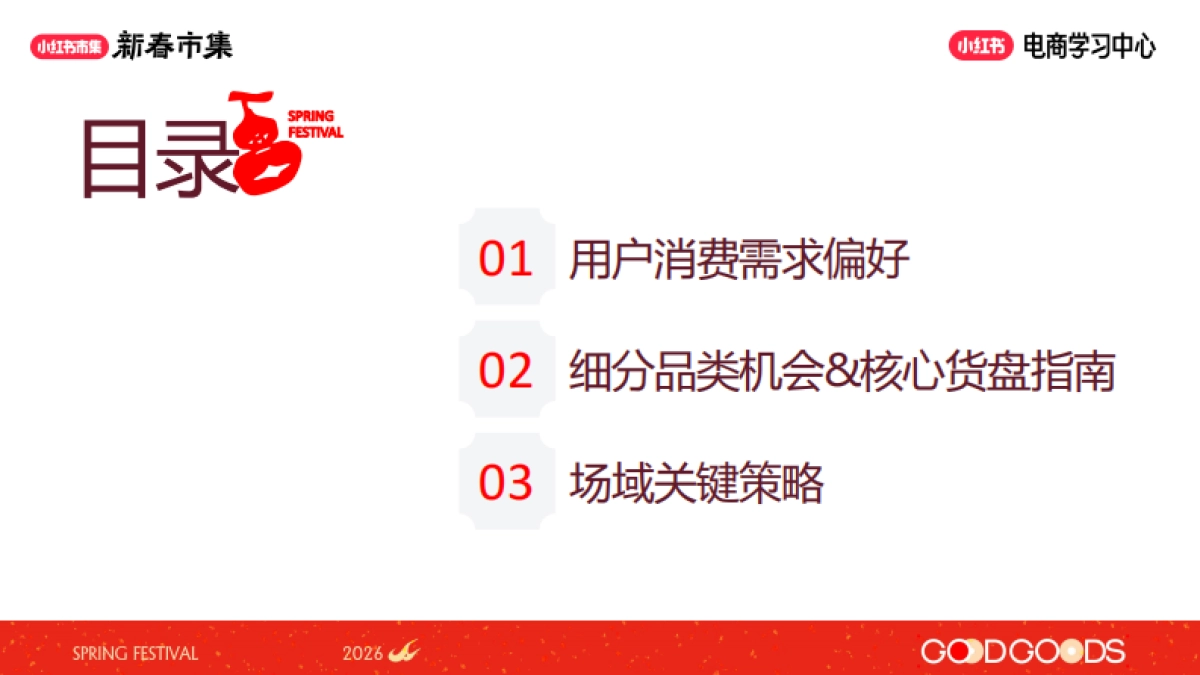 小红书市集 新春市集

小红书 电商学习中心

目录

SPRING FESTIVAL

01 用户消费需求偏好

02 细分品类机会&核心货盘指南

03 场域关键策略

SPRING FESTIVAL

2026

GOODGOODS